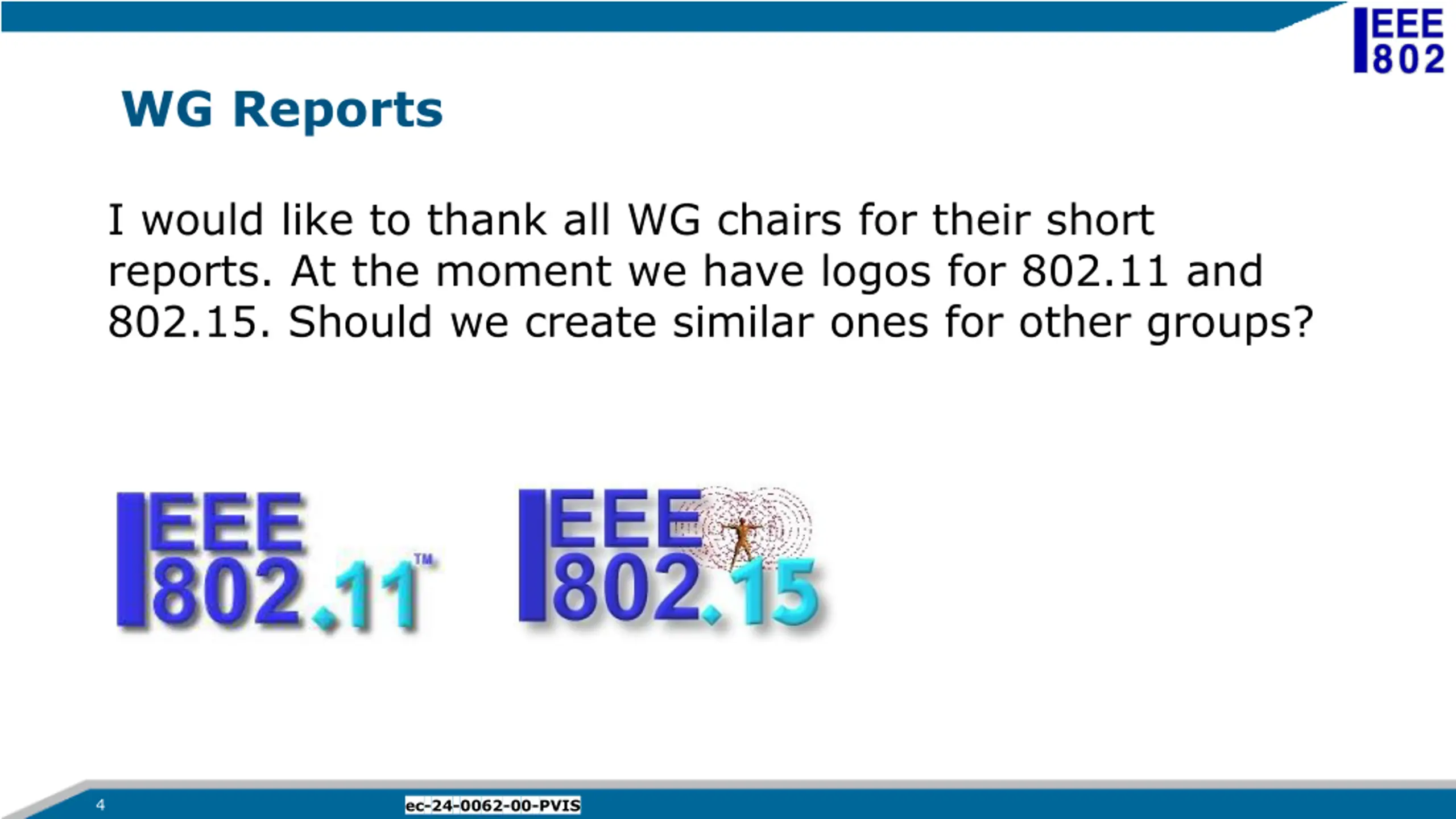 IEEE 802

WG Reports

I would like to thank all WG chairs for their short reports. At the moment we have logos for 802.11 and 802.15. Should we create similar ones for other groups?

IEEE 802.11™

IEEE 802.15

4

ec-24-0062-00-PVIS